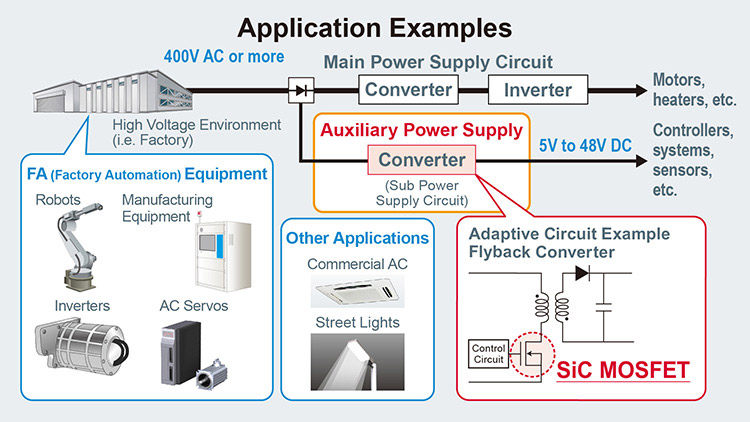 Application Examples

400V AC or more

Main Power Supply Circuit

Converter

Inverter

Motors, heaters, etc.

High Voltage Environment (i.e. Factory)

Auxiliary Power Supply

Converter

(Sub Power Supply Circuit)

5V to 48V DC

Controllers, systems, sensors, etc.

FA (Factory Automation) Equipment

Robots

Manufacturing Equipment

Inverters

AC Servos

Other Applications

Commercial AC

Street Lights

Adaptive Circuit Example Flyback Converter

Control Circuit

SiC MOSFET